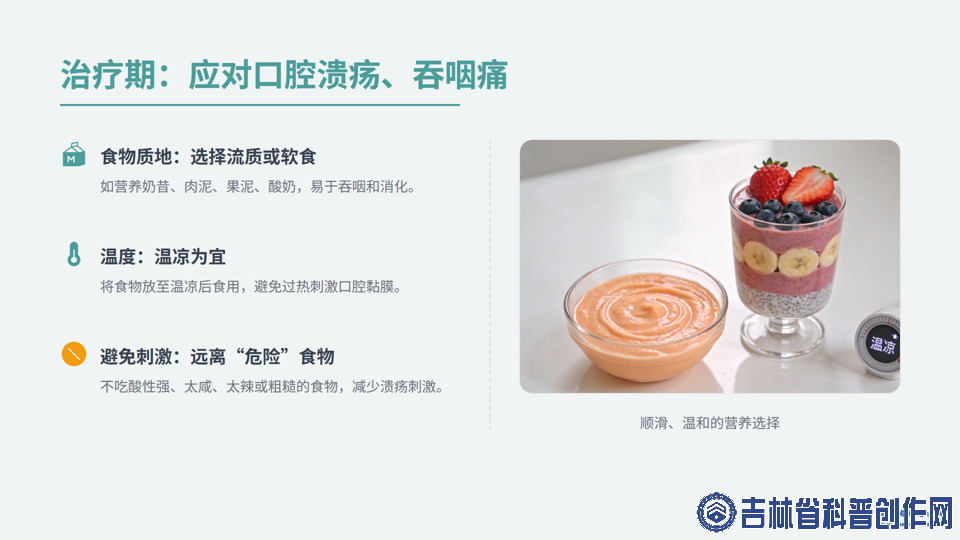 治疗期：应对口腔溃疡、吞咽痛

M

食物质地：选择流质或软食

如营养奶昔、肉泥、果泥、酸奶，易于吞咽和消化。

温度：温凉为宜

将食物放至温凉后食用，避免过热刺激口腔黏膜。

避免刺激：远离“危险”食物

不吃酸性强、太咸、太辣或粗糙的食物，减少溃疡刺激。

温凉

顺滑、温和的营养选择

吉林省科普创作网